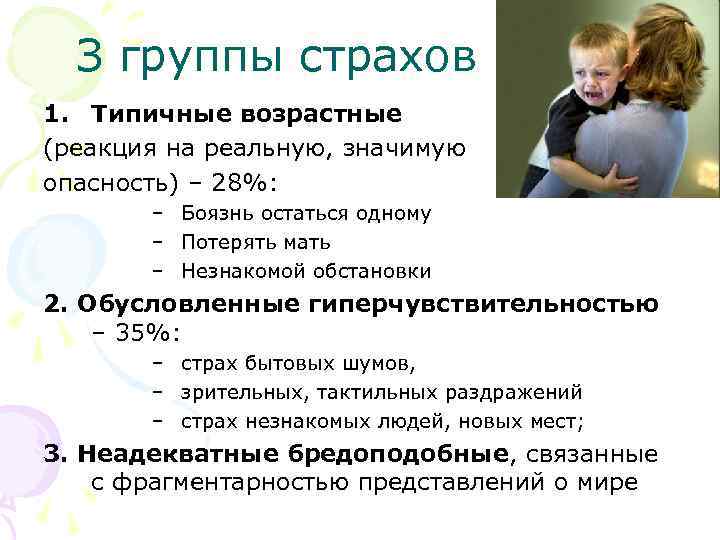 3 группы страхов

1. Типичные возрастные (реакция на реальную, значимую опасность) – 28%:

– Боязнь остаться одному
– Потерять мать
– Незнакомой обстановки

2. Обусловленные гиперчувствительностью – 35%:

– страх бытовых шумов,
– зрительных, тактильных раздражений
– страх незнакомых людей, новых мест;

3. Неадекватные бредоподобные, связанные с фрагментарностью представлений о мире